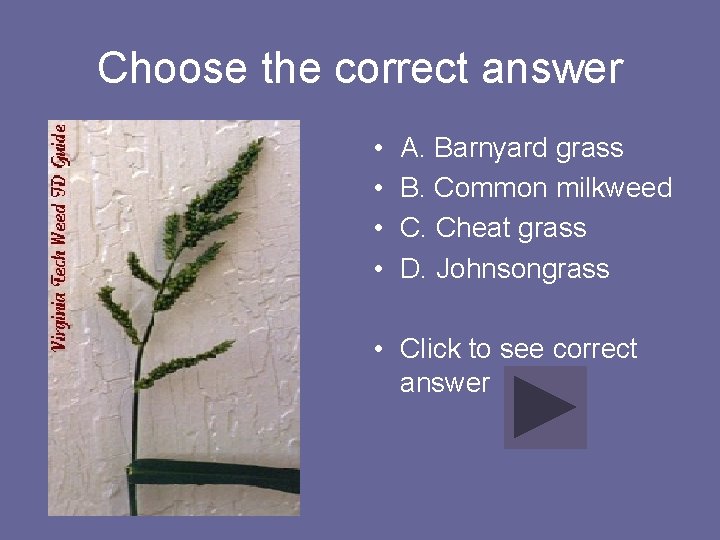 Choose the correct answer

Virginia Tech Weed ID Guide

• A. Barnyard grass
• B. Common milkweed
• C. Cheat grass
• D. Johnsongrass

• Click to see correct answer